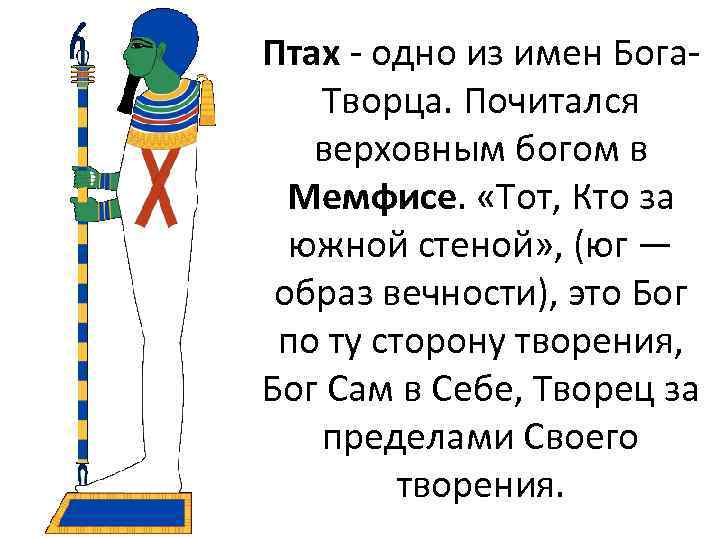 Птах - одно из имен Бога-Творца. Почитался верховным богом в Мемфисе. «Тот, Кто за южной стеной», (юг — образ вечности), это Бог по ту сторону творения, Бог Сам в Себе, Творец за пределами Своего творения.